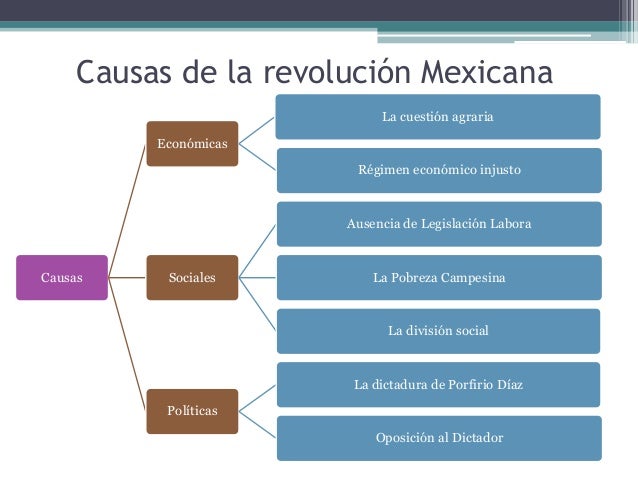 Causas de la revolución Mexicana

Causas

Económicas

La cuestión agraria

Régimen económico injusto

Sociales

Ausencia de Legislación Labora

La Pobreza Campesina

La división social

Políticas

La dictadura de Porfirio Díaz

Oposición al Dictador